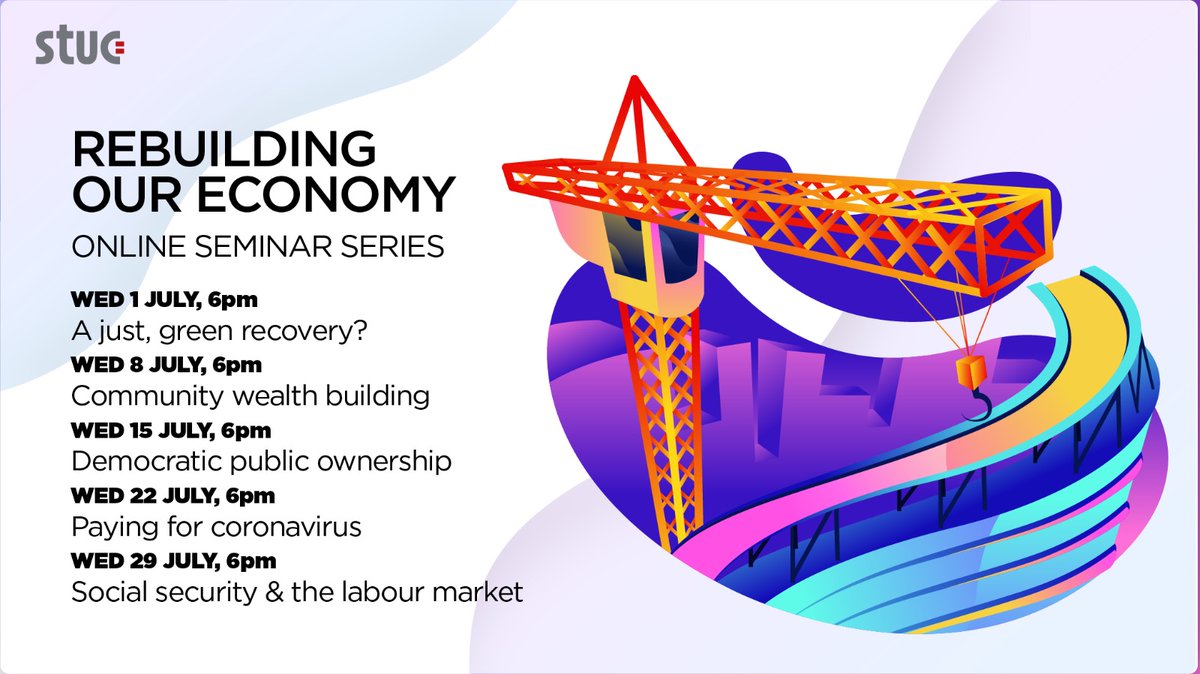 stuc

REBUILDING OUR ECONOMY

ONLINE SEMINAR SERIES

WED 1 JULY, 6pm
A just, green recovery?

WED 8 JULY, 6pm
Community wealth building

WED 15 JULY, 6pm
Democratic public ownership

WED 22 JULY, 6pm
Paying for coronavirus

WED 29 JULY, 6pm
Social security & the labour market